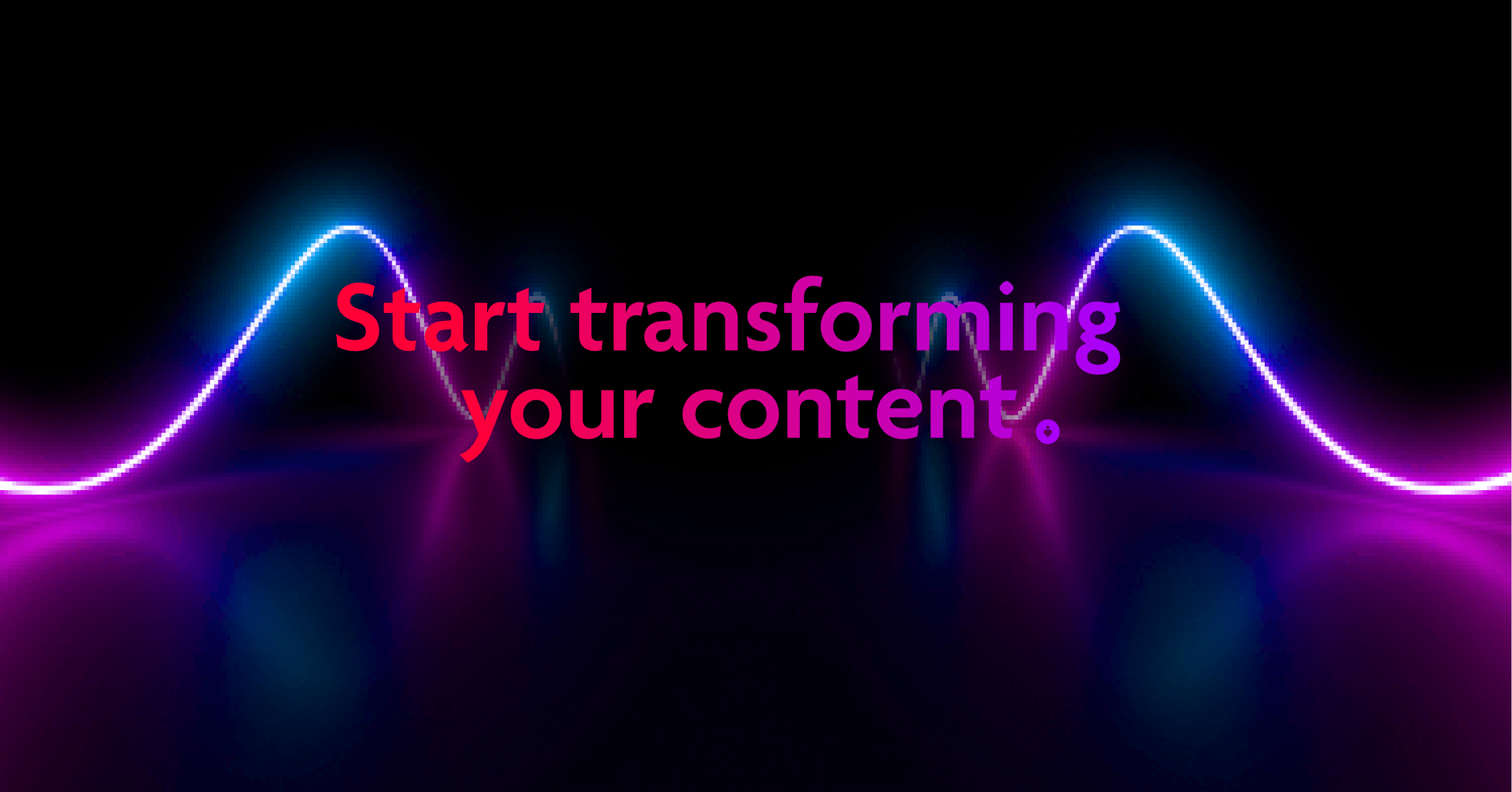 Start transforming your content.